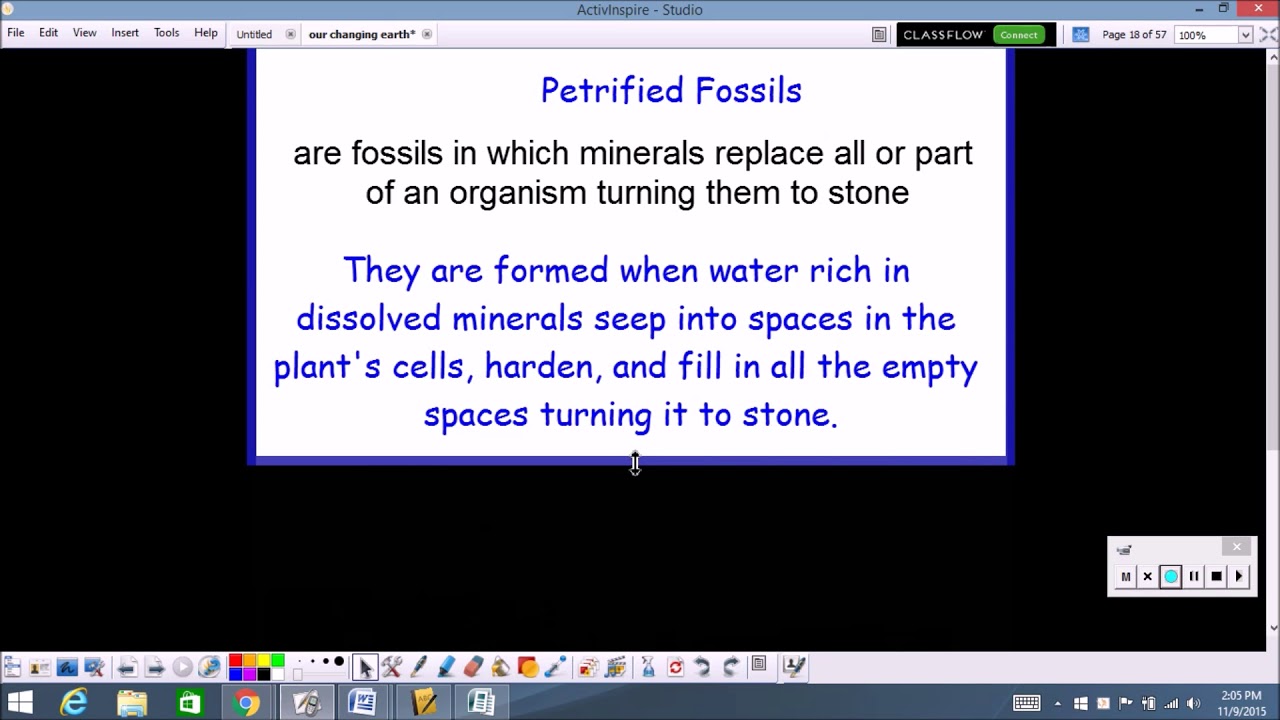 ActivInspire - Studio

File Edit View Insert Tools Help Untitled our changing earth*

CLASSFLOW Connect

Page 18 of 57 100%

Petrified Fossils

are fossils in which minerals replace all or part of an organism turning them to stone

They are formed when water rich in dissolved minerals seep into spaces in the plant's cells, harden, and fill in all the empty spaces turning it to stone.

M

2:05 PM
11/9/2015